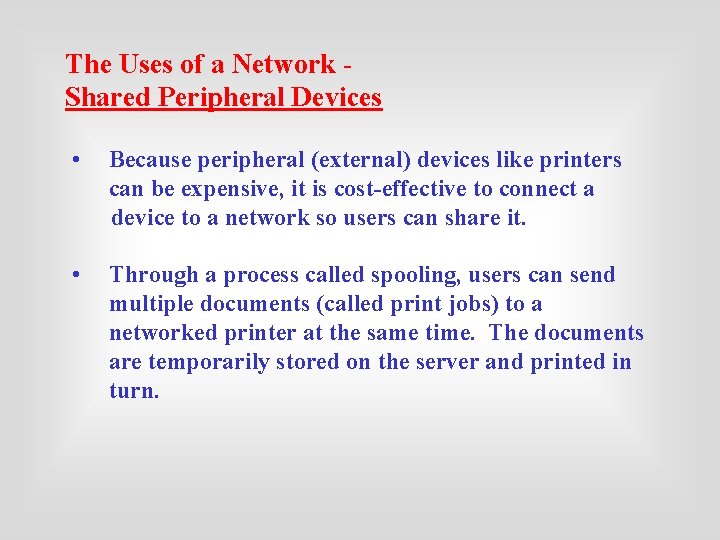 The Uses of a Network -
Shared Peripheral Devices

• Because peripheral (external) devices like printers can be expensive, it is cost-effective to connect a device to a network so users can share it.

• Through a process called spooling, users can send multiple documents (called print jobs) to a networked printer at the same time. The documents are temporarily stored on the server and printed in turn.